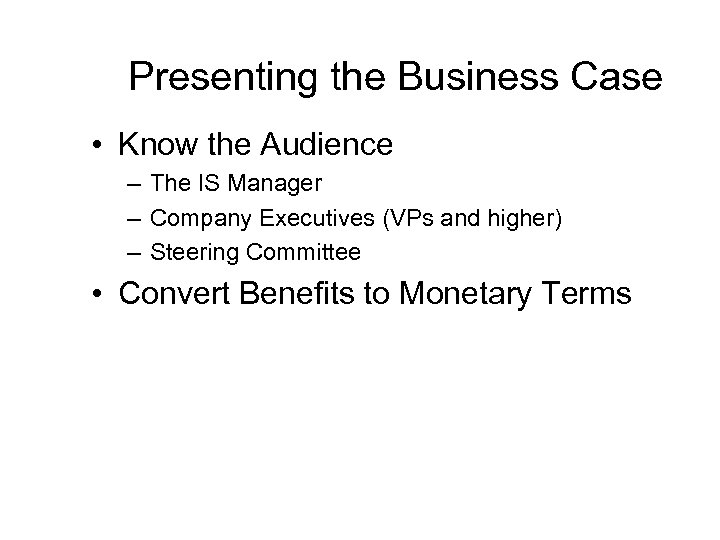 Presenting the Business Case

• Know the Audience
– The IS Manager
– Company Executives (VPs and higher)
– Steering Committee

• Convert Benefits to Monetary Terms